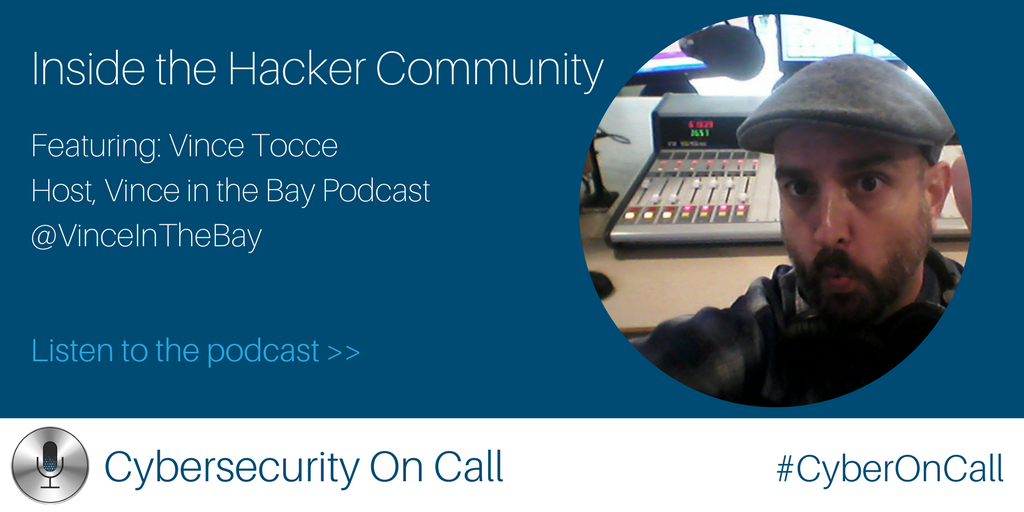 Inside the Hacker Community

Featuring: Vince Tocce
Host, Vince in the Bay Podcast
@VinceInTheBay

Listen to the podcast >>

Cybersecurity On Call

#CyberOnCall